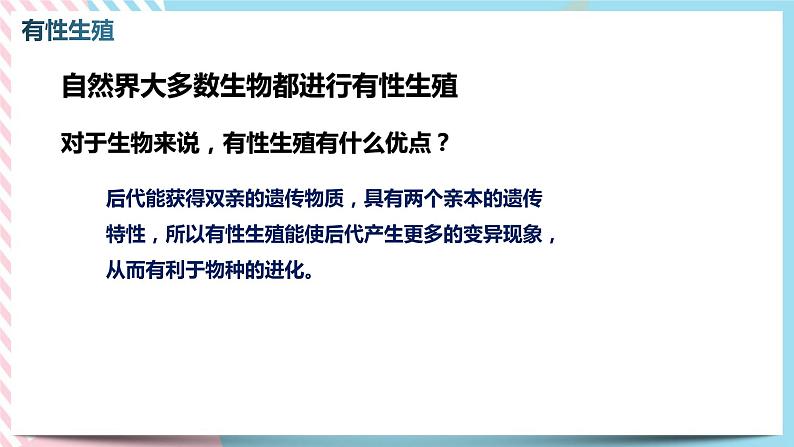 有性生殖

自然界大多数生物都进行有性生殖

对于生物来说，有性生殖有什么优点？

后代能获得双亲的遗传物质，具有两个亲本的遗传特性，所以有性生殖能使后代产生更多的变异现象，从而有利于物种的进化。